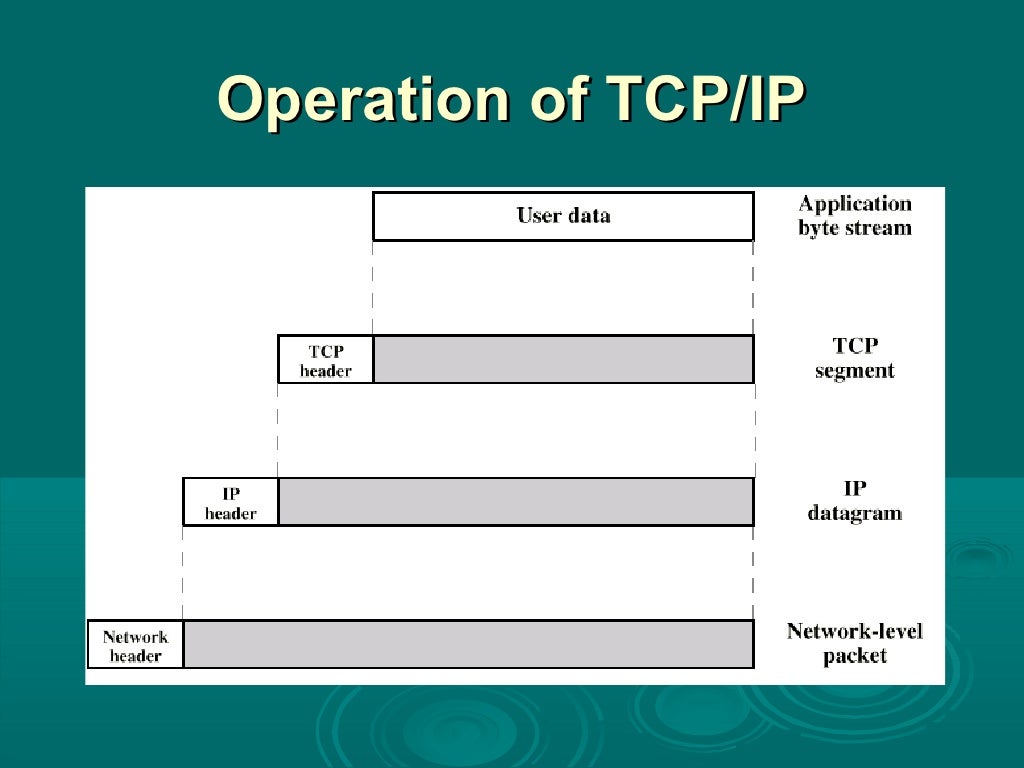 Operation of TCP/IP

User data

Application byte stream

TCP header

TCP segment

IP header

IP datagram

Network header

Network-level packet